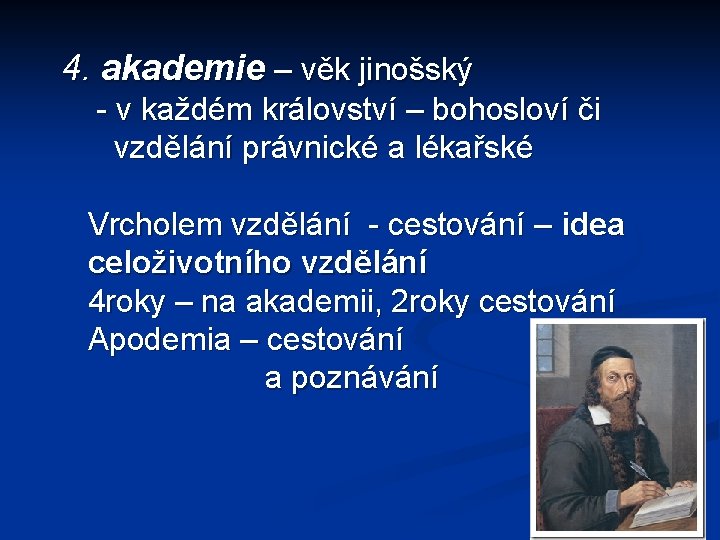 4. akademie – věk jinošský

- v každém království – bohosloví či vzdělání právnické a lékařské

Vrcholem vzdělání - cestování – idea celoživotního vzdělání
4roky – na akademii, 2roky cestování
Apodemia – cestování
a poznávání